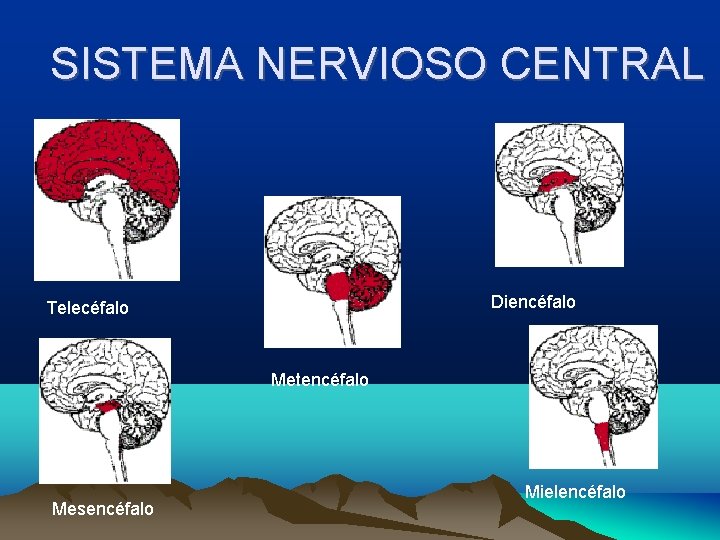 SISTEMA NERVIOSO CENTRAL

Telecéfalo

Metencéfalo

Diencéfalo

Mesencéfalo

Mielencéfalo